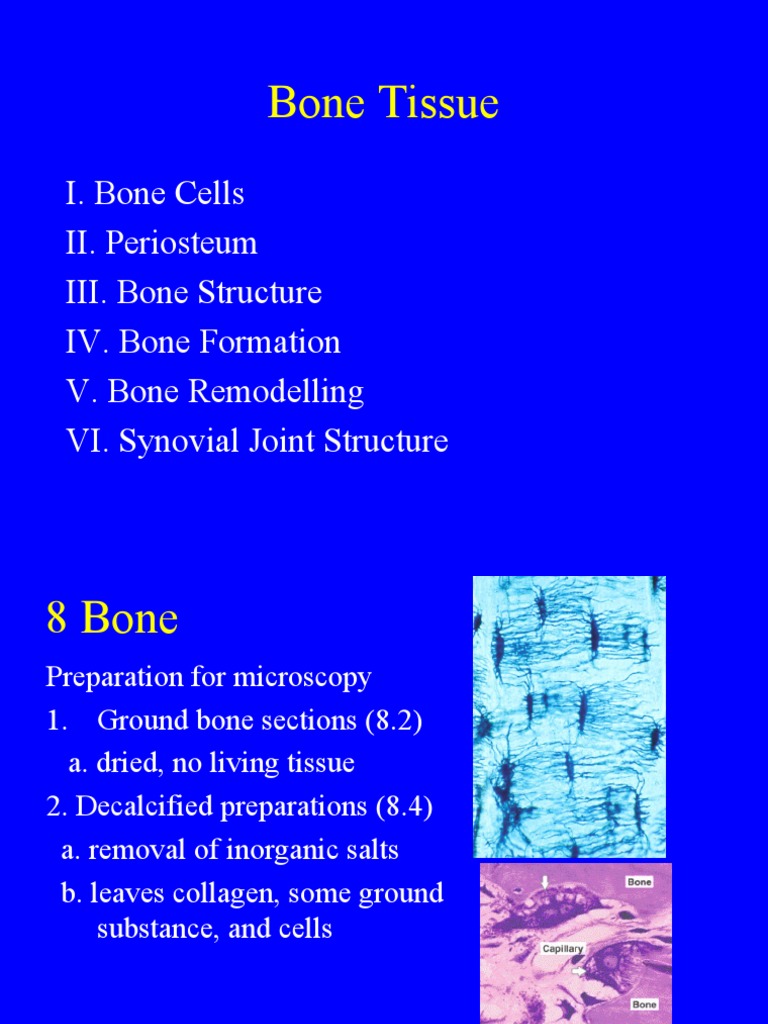 Bone Tissue

I. Bone Cells
II. Periosteum
III. Bone Structure
IV. Bone Formation
V. Bone Remodelling
VI. Synovial Joint Structure

8 Bone

Preparation for microscopy
1. Ground bone sections (8.2)
a. dried, no living tissue
2. Decalcified preparations (8.4)
a. removal of inorganic salts
b. leaves collagen, some ground substance, and cells

Bone
Capillary
Bone